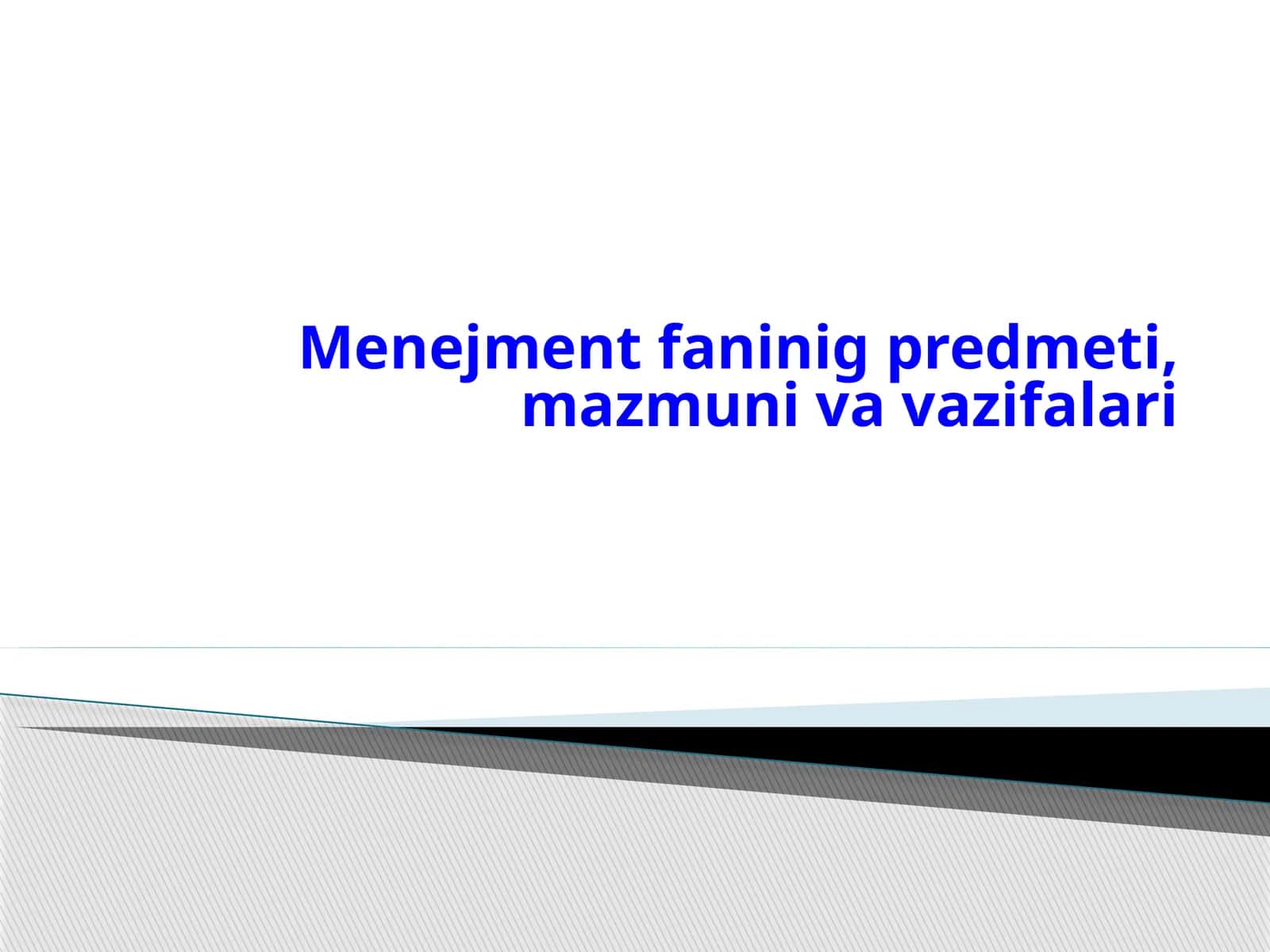 Menejment faninig predmeti, mazmuni va vazifalari